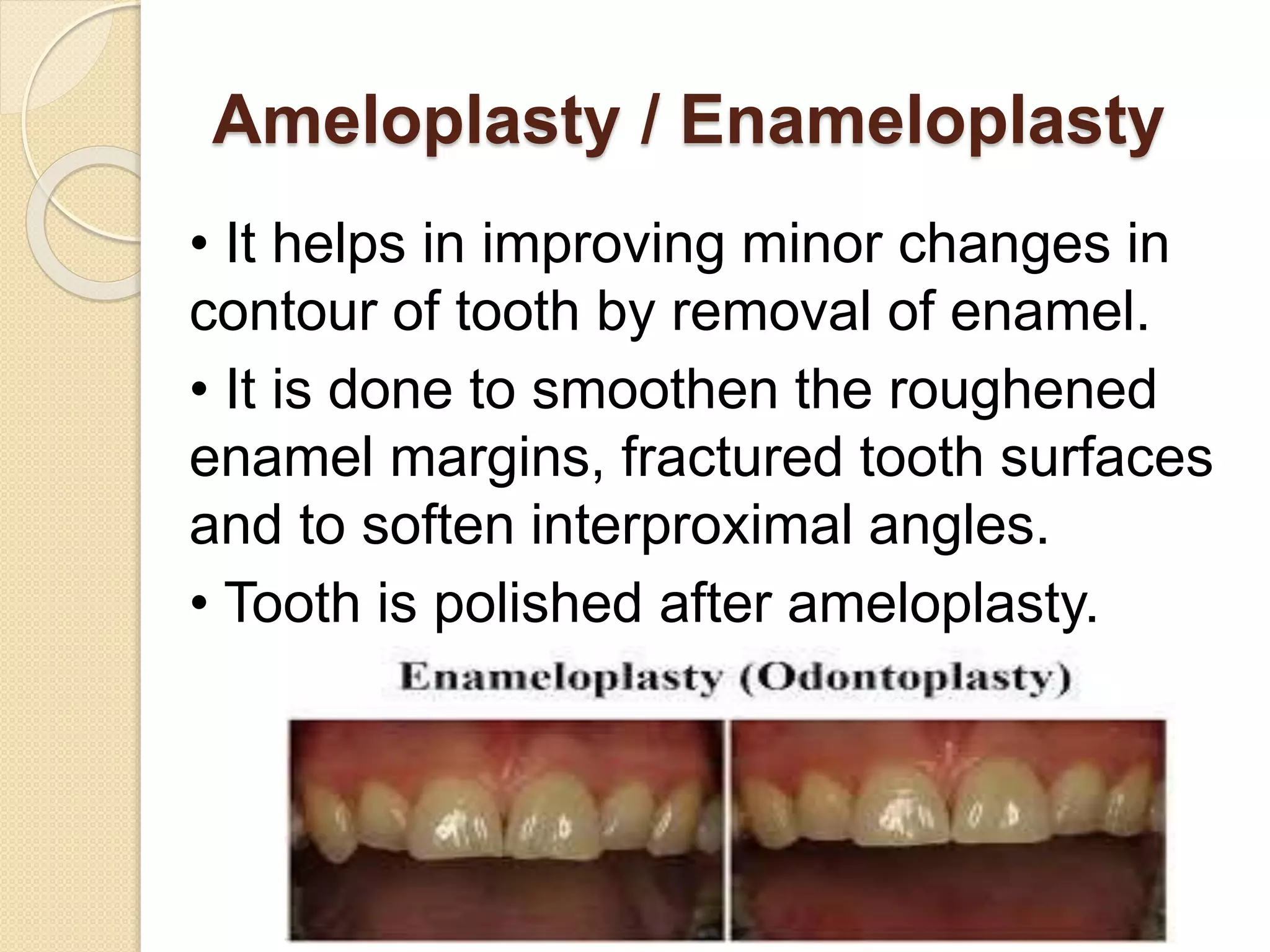 Ameloplasty / Enameloplasty

• It helps in improving minor changes in contour of tooth by removal of enamel.

• It is done to smoothen the roughened enamel margins, fractured tooth surfaces and to soften interproximal angles.

• Tooth is polished after ameloplasty.

Enameloplasty (Odontoplasty)